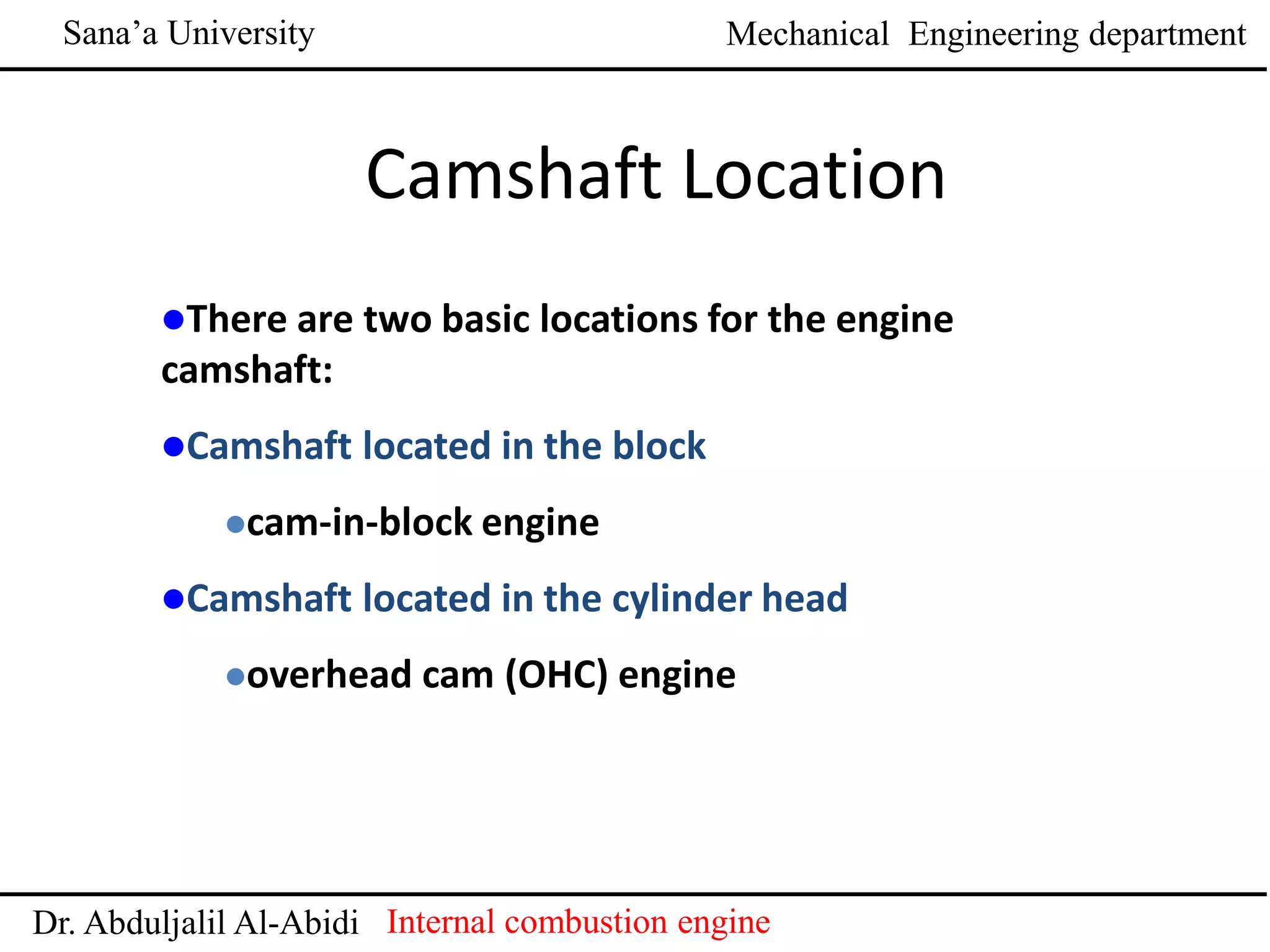 Sana’a University Mechanical Engineering department

Camshaft Location

●There are two basic locations for the engine camshaft:

●Camshaft located in the block

●cam-in-block engine

●Camshaft located in the cylinder head

●overhead cam (OHC) engine

Dr. Abduljalil Al-Abidi Internal combustion engine